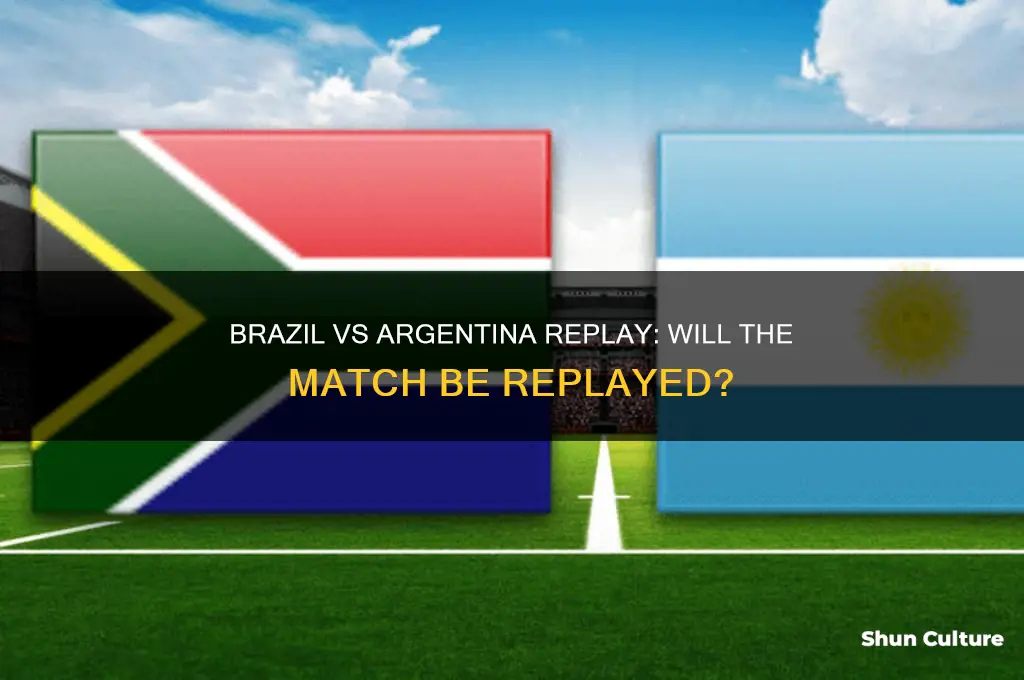 BRAZIL VS ARGENTINA REPLAY: WILL THE MATCH BE REPLAYED?

Shun Culture